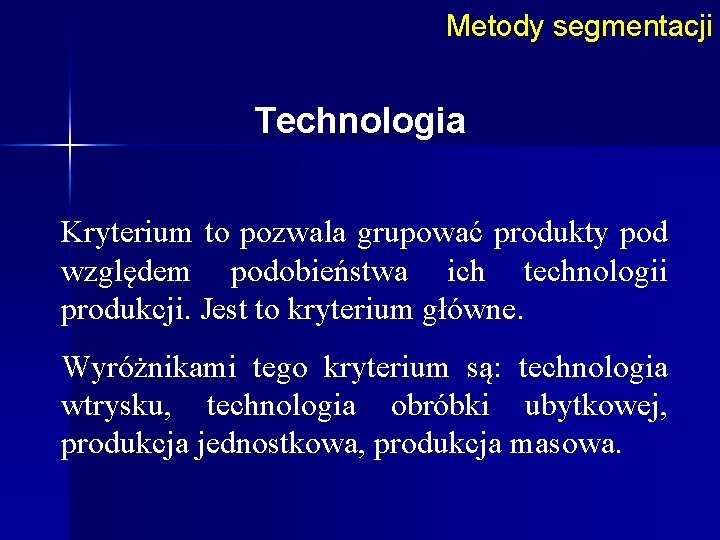 Metody segmentacji

Technologia

Kryterium to pozwala grupować produkty pod względem podobieństwa ich technologii produkcji. Jest to kryterium główne.

Wyróżnikami tego kryterium są: technologia wtrysku, technologia obróbki ubytkowej, produkcja jednostkowa, produkcja masowa.